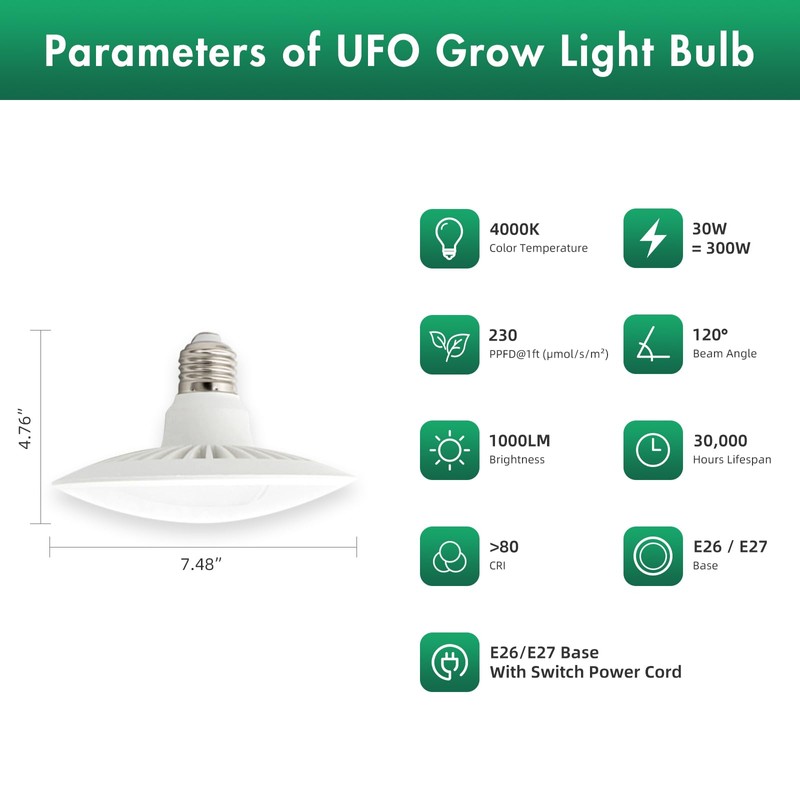 Parameters of UFO Grow Light Bulb

4.76"

7.48"

4000K
Color Temperature

30W
= 300W

230
PPFD@1ft (μmol/s/m²)

120°
Beam Angle

1000LM
Brightness

30,000
Hours Lifespan

>80
CRI

E26 / E27
Base

E26/E27 Base
With Switch Power Cord